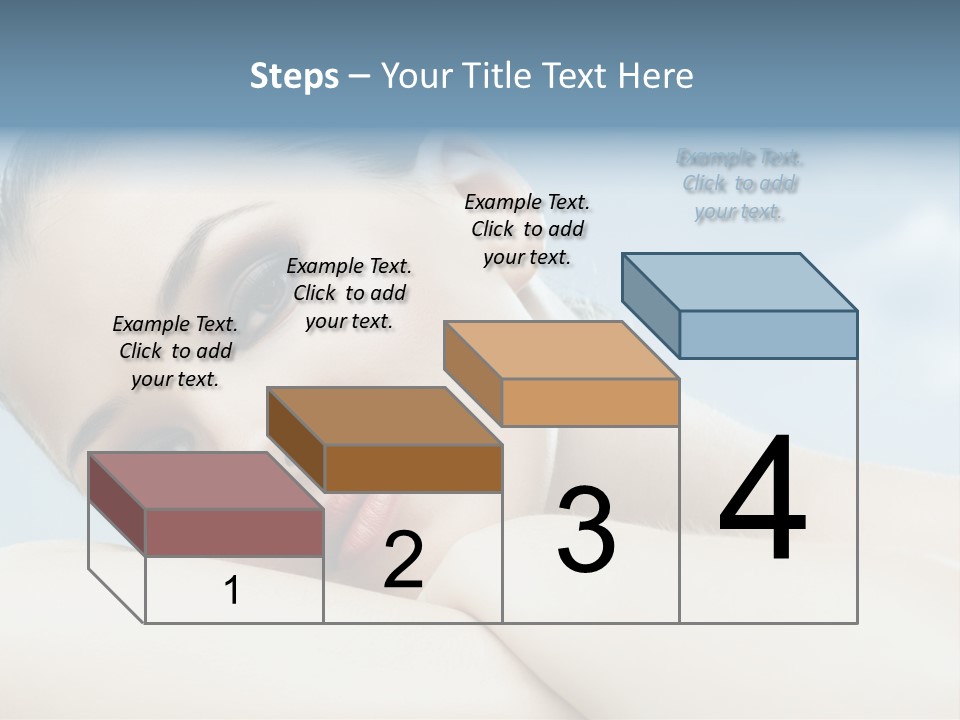 Steps – Your Title Text Here

Example Text. Click to add your text.

Example Text. Click to add your text.

Example Text. Click to add your text.

Example Text. Click to add your text.

1

2

3

4